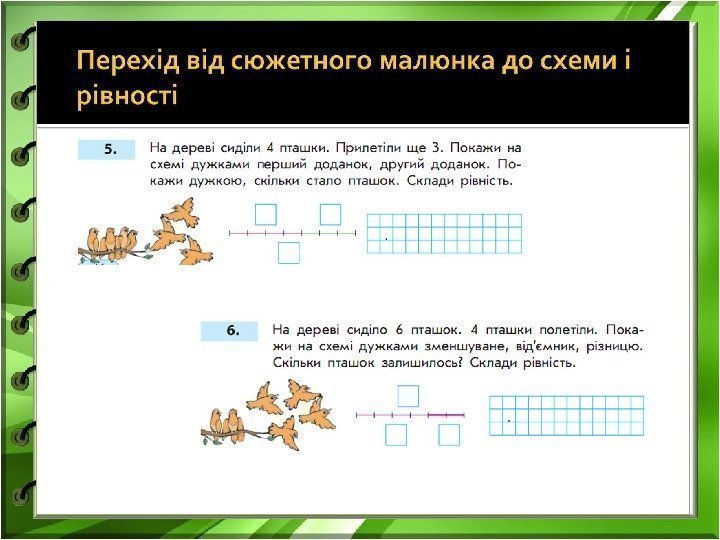 Перехід від сюжетного малюнка до схеми і рівності

5. На дереві сиділи 4 пташки. Прилетіли ще 3. Покажи на схемі дужками перший доданок, другий доданок. Покажи дужкою, скільки стало пташок. Склади рівність.

6. На дереві сиділо 6 пташок. 4 пташки полетіли. Покажи на схемі дужками зменшуване, від'ємник, різницю. Скільки пташок залишилось? Склади рівність.